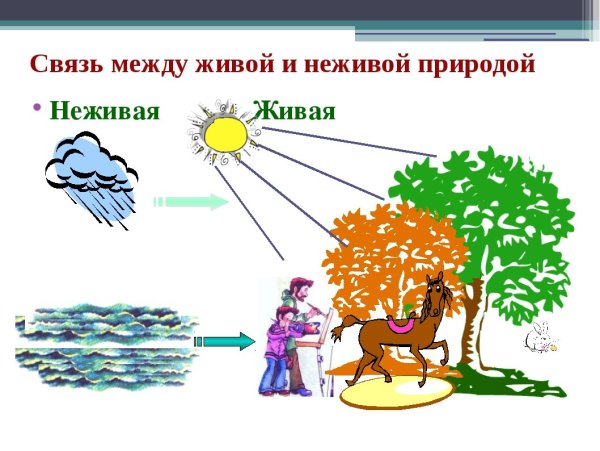 Связь между живой и неживой природой

• Неживая Живая